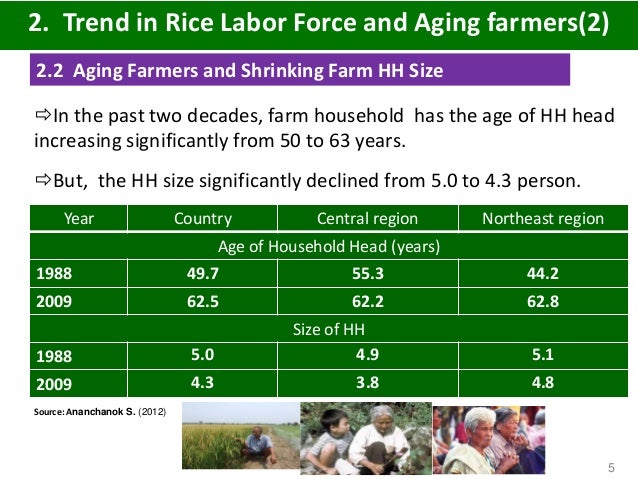 2. Trend in Rice Labor Force and Aging farmers(2)

2.2 Aging Farmers and Shrinking Farm HH Size

⇨In the past two decades, farm household has the age of HH head increasing significantly from 50 to 63 years.

⇨But, the HH size significantly declined from 5.0 to 4.3 person.

| Year | Country | Central region | Northeast region |
|---|---|---|---|
| Age of Household Head (years) | | | |
| 1988 | 49.7 | 55.3 | 44.2 |
| 2009 | 62.5 | 62.2 | 62.8 |
| Size of HH | | | |
| 1988 | 5.0 | 4.9 | 5.1 |
| 2009 | 4.3 | 3.8 | 4.8 |

Source: Ananchanok S. (2012)

5